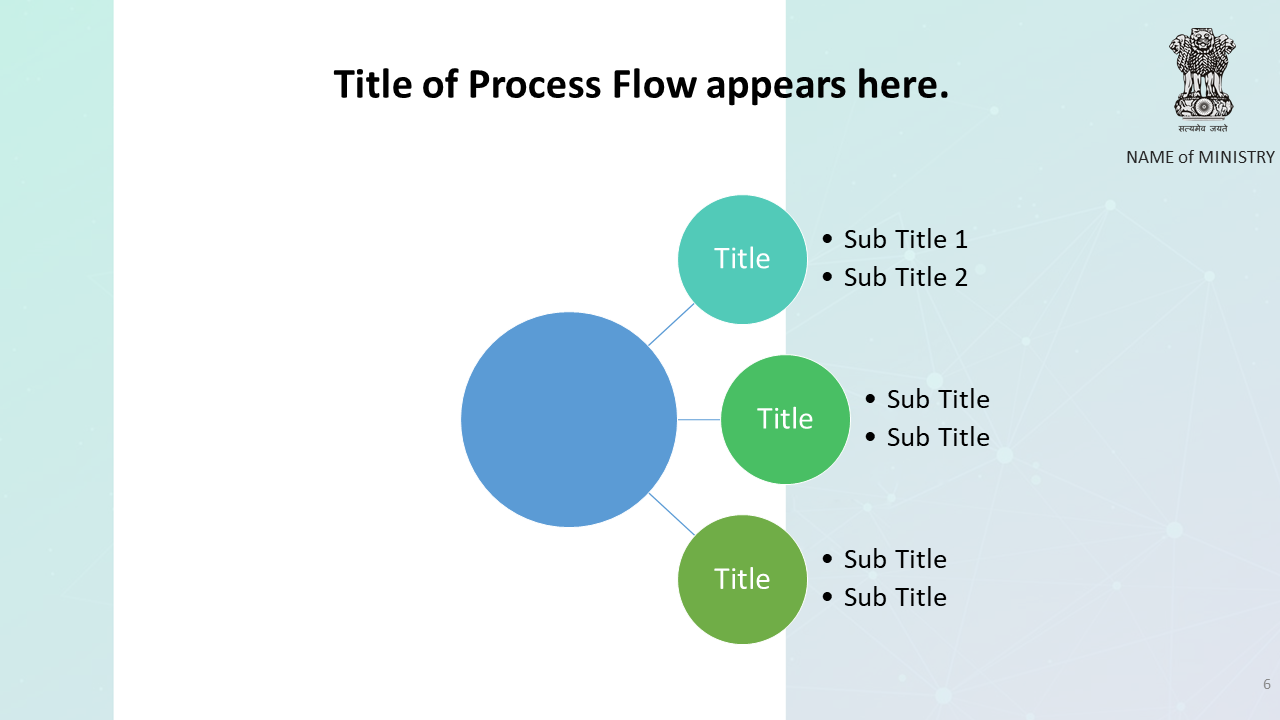 Title of Process Flow appears here.

सत्यमेव जयते

NAME of MINISTRY

Title
• Sub Title 1
• Sub Title 2

Title
• Sub Title
• Sub Title

Title
• Sub Title
• Sub Title

6